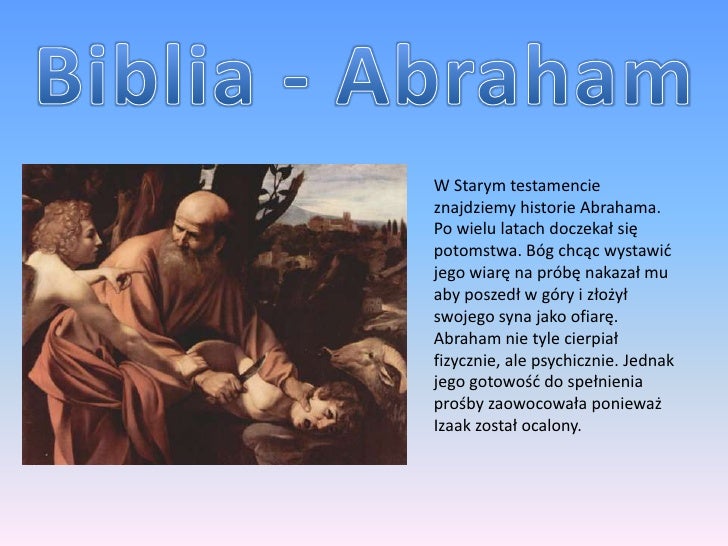 Biblia - Abraham

W Starym testamencie znajdziemy historie Abrahama. Po wielu latach doczekał się potomstwa. Bóg chcąc wystawić jego wiarę na próbę nakazał mu aby poszedł w góry i złożył swojego syna jako ofiarę. Abraham nie tyle cierpiał fizycznie, ale psychicznie. Jednak jego gotowość do spełnienia prośby zaowocowała ponieważ Izaak został ocalony.